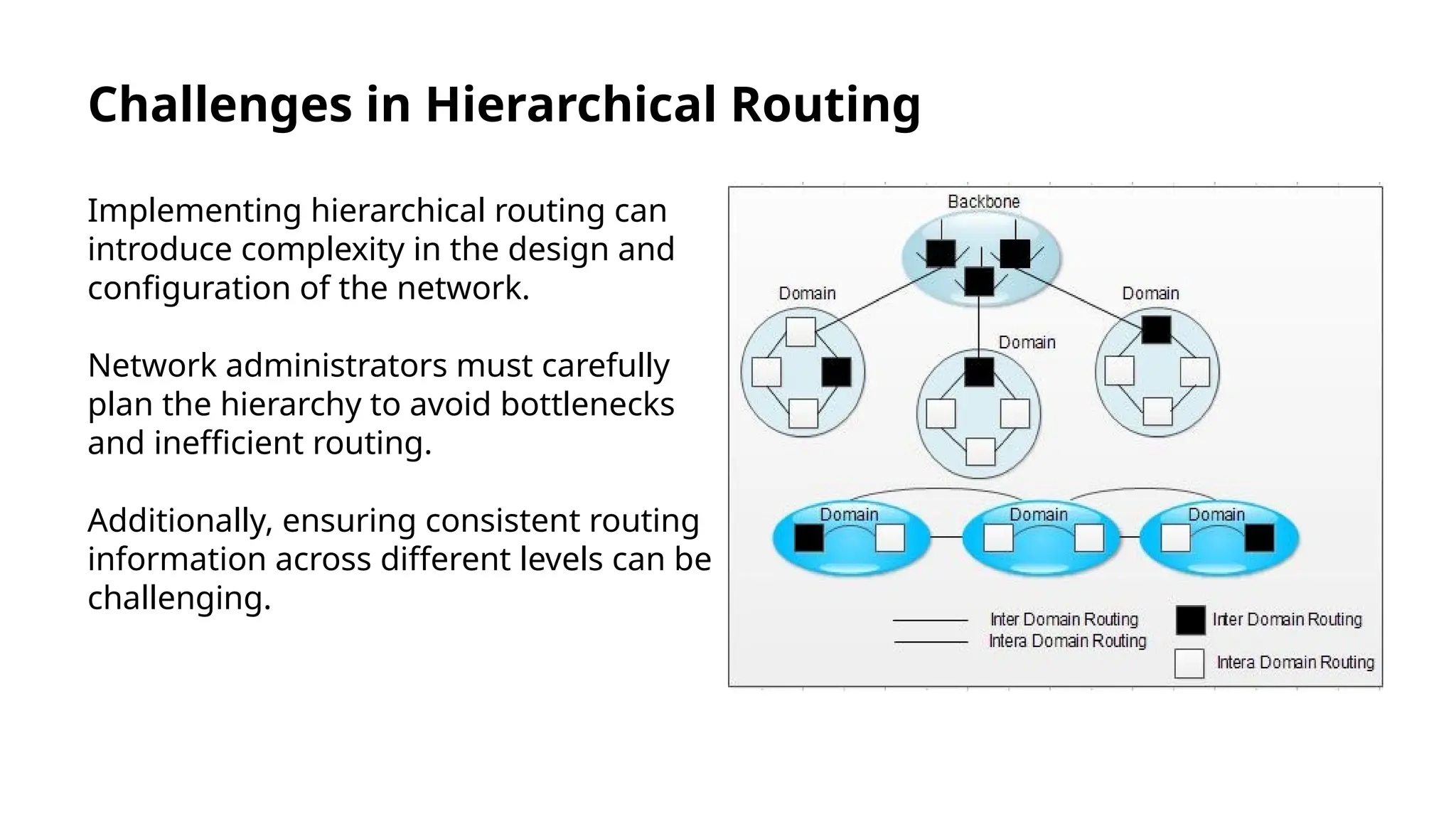 Challenges in Hierarchical Routing

Implementing hierarchical routing can introduce complexity in the design and configuration of the network.

Network administrators must carefully plan the hierarchy to avoid bottlenecks and inefficient routing.

Additionally, ensuring consistent routing information across different levels can be challenging.

Backbone

Domain

Domain

Domain

Domain

Domain

Domain

Inter Domain Routing
Intera Domain Routing

Inter Domain Routing

Intera Domain Routing